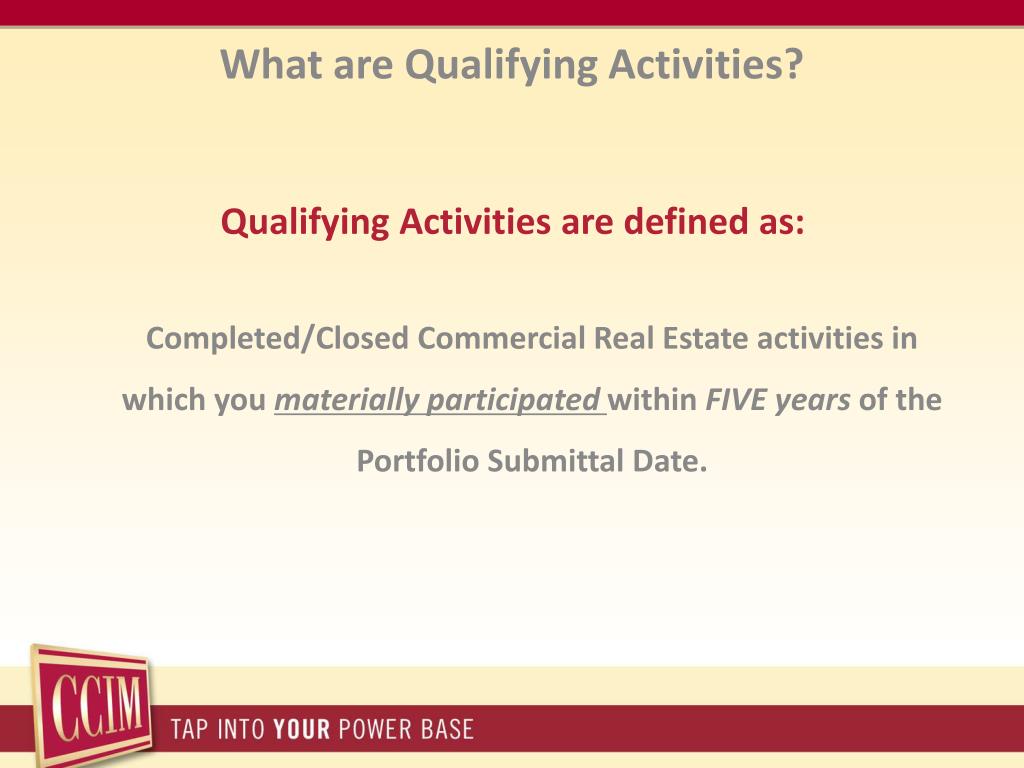 What are Qualifying Activities?

Qualifying Activities are defined as:

Completed/Closed Commercial Real Estate activities in which you materially participated within FIVE years of the Portfolio Submittal Date.

CCIM

TAP INTO YOUR POWER BASE